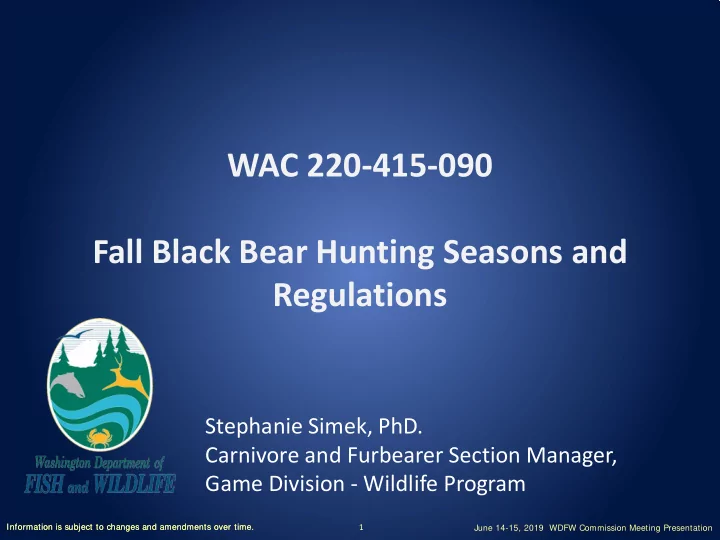 WAC 220-415-090

Fall Black Bear Hunting Seasons and Regulations

Washington Department of FISH and WILDLIFE

Stephanie Simek, PhD.
Carnivore and Furbearer Section Manager,
Game Division - Wildlife Program

Information is subject to changes and amendments over time. 1 June 14-15, 2019 WDFW Commission Meeting Presentation